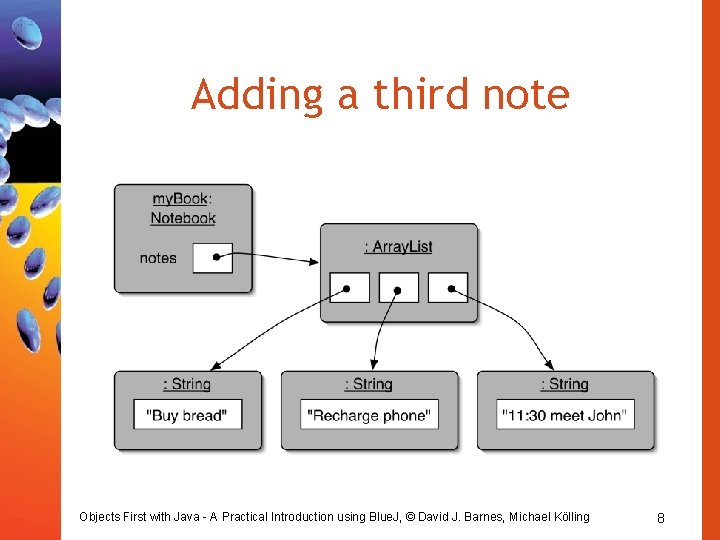 Adding a third note

myBook:
Notebook

notes

: ArrayList

: String
"Buy bread"

: String
"Recharge phone"

: String
"11:30 meet John"

Objects First with Java - A Practical Introduction using BlueJ, © David J. Barnes, Michael Kölling

8